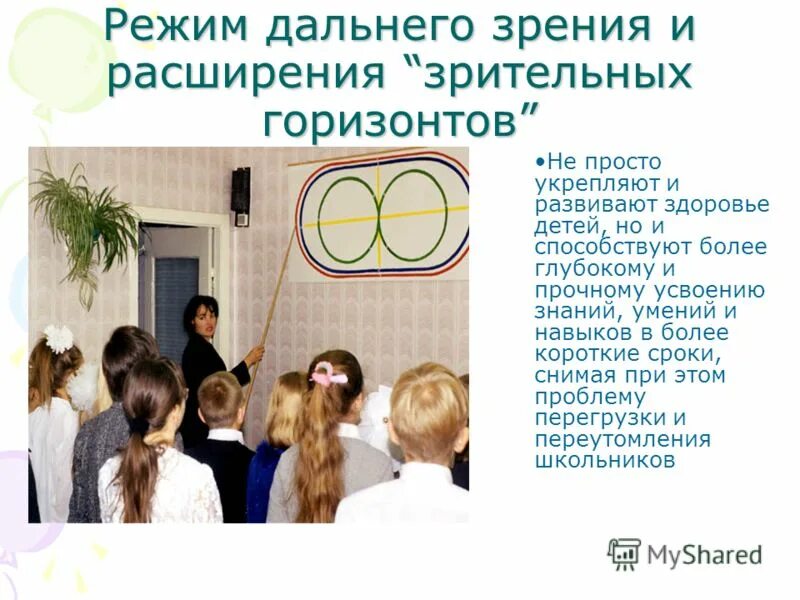 Режим дальнего зрения и расширения “зрительных горизонтов”

•Не просто укрепляют и развивают здоровье детей, но и способствуют более глубокому и прочному усвоению знаний, умений и навыков в более короткие сроки, снимая при этом проблему перегрузки и переутомления школьников

MyShared